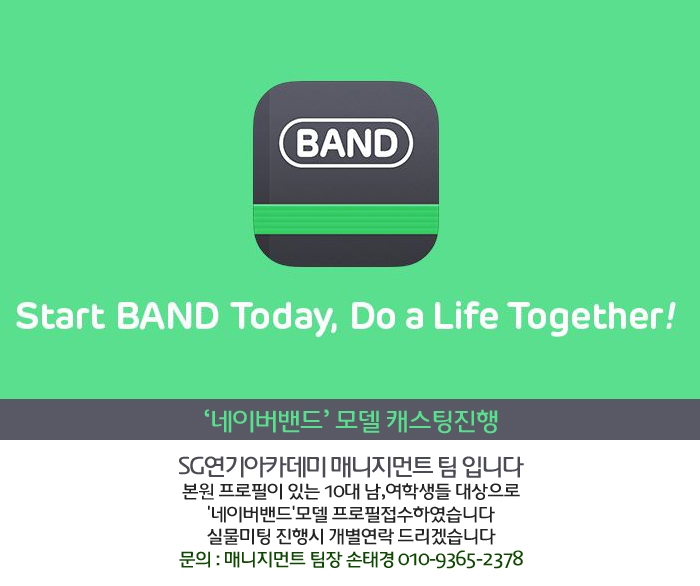 BAND

Start BAND Today, Do a Life Together!

‘네이버밴드’ 모델 캐스팅진행

SG연기아카데미 매니지먼트 팀 입니다
본원 프로필이 있는 10대 남,여학생들 대상으로
'네이버밴드'모델 프로필접수하였습니다
실물미팅 진행시 개별연락 드리겠습니다
문의 : 매니지먼트 팀장 손태경 010-9365-2378